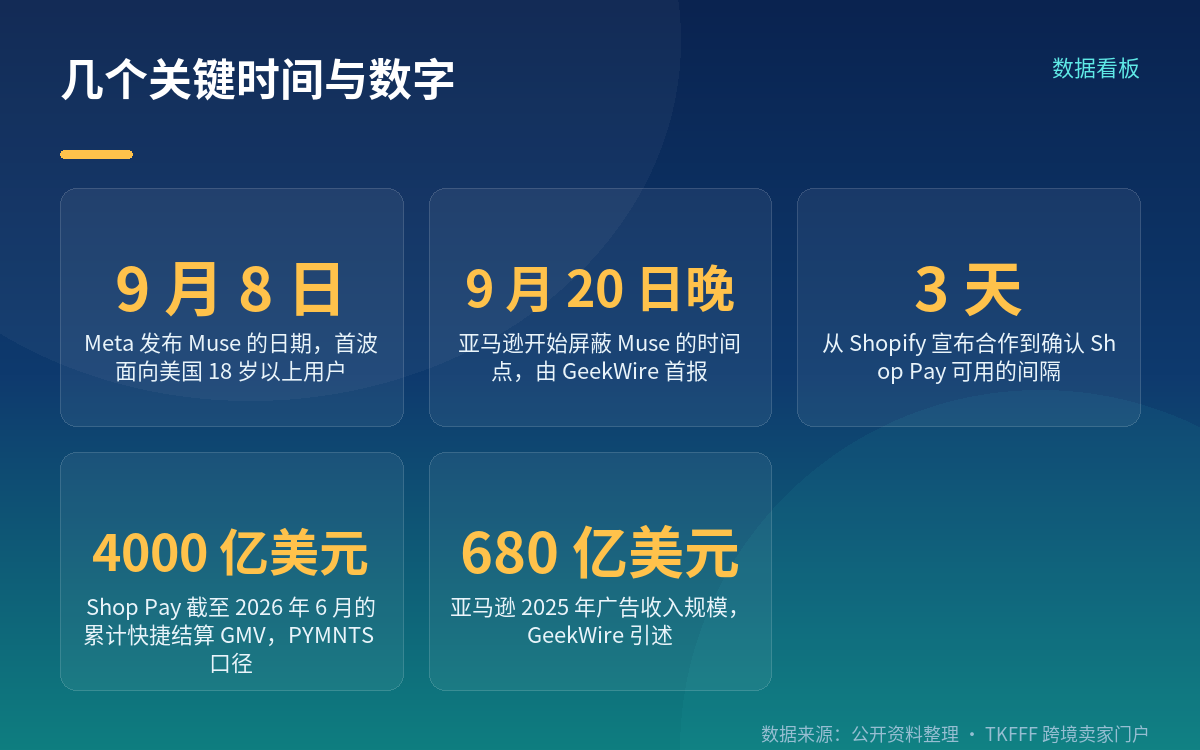 几个关键时间与数字

数据看板

9月8日
Meta发布Muse的日期，首波面向美国18岁以上用户

9月20日晚
亚马逊开始屏蔽Muse的时间点，由GeekWire首报

3天
从Shopify宣布合作到确认Shop Pay可用的间隔

4000亿美元
Shop Pay截至2026年6月的累计快捷结算GMV，PYMNTS口径

680亿美元
亚马逊2025年广告收入规模，GeekWire引述

数据来源：公开资料整理 · TKFFF跨境卖家门户